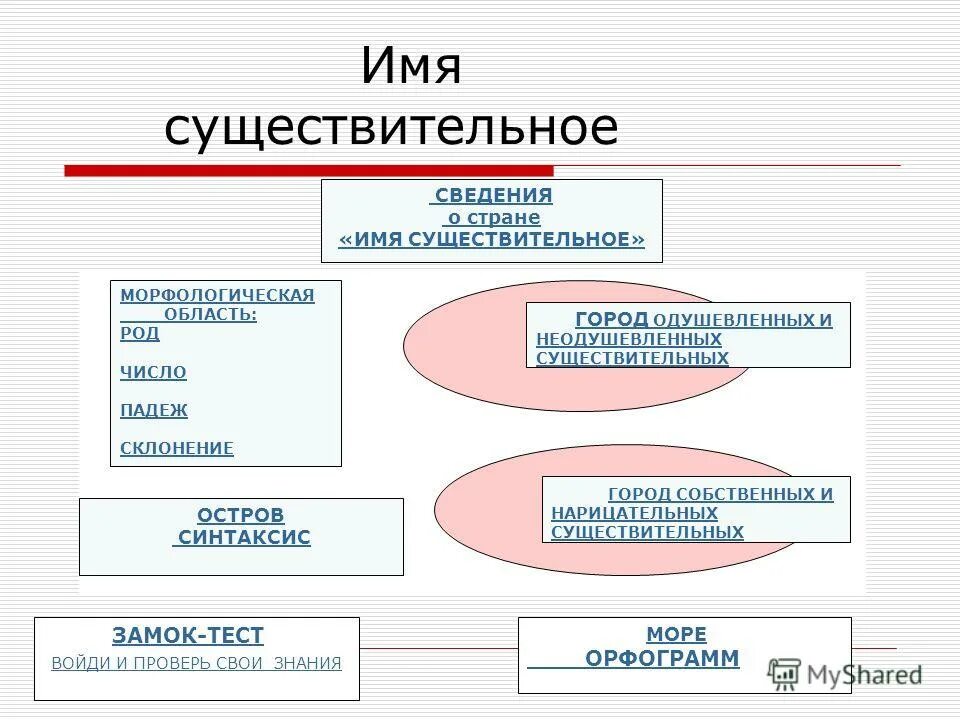 Имя существительное

СВЕДЕНИЯ
о стране
«ИМЯ СУЩЕСТВИТЕЛЬНОЕ»

МОРФОЛОГИЧЕСКАЯ ОБЛАСТЬ:
РОД
ЧИСЛО
ПАДЕЖ
СКЛОНЕНИЕ

ГОРОД ОДУШЕВЛЕННЫХ И НЕОДУШЕВЛЕННЫХ СУЩЕСТВИТЕЛЬНЫХ

ГОРОД СОБСТВЕННЫХ И НАРИЦАТЕЛЬНЫХ СУЩЕСТВИТЕЛЬНЫХ

ОСТРОВ
СИНТАКСИС

ЗАМОК-ТЕСТ
ВОЙДИ И ПРОВЕРЬ СВОИ ЗНАНИЯ

МОРЕ
ОРФОГРАММ

MyShared